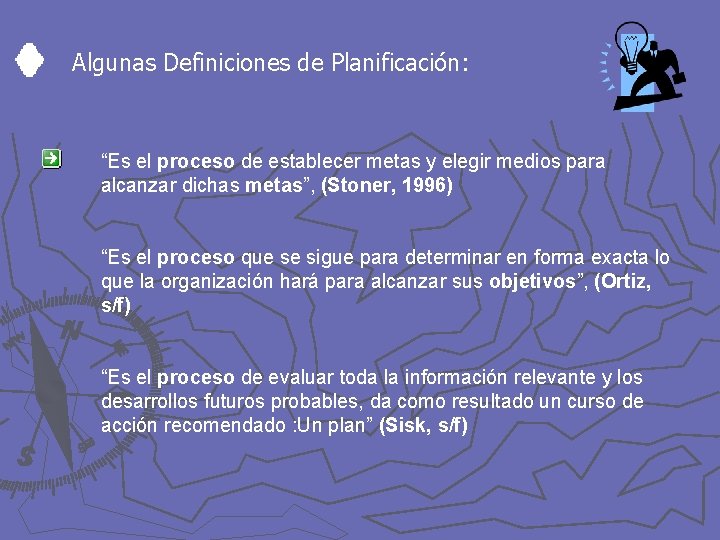 Algunas Definiciones de Planificación:

“Es el proceso de establecer metas y elegir medios para alcanzar dichas metas”, (Stoner, 1996)

“Es el proceso que se sigue para determinar en forma exacta lo que la organización hará para alcanzar sus objetivos”, (Ortiz, s/f)

“Es el proceso de evaluar toda la información relevante y los desarrollos futuros probables, da como resultado un curso de acción recomendado :Un plan” (Sisk, s/f)